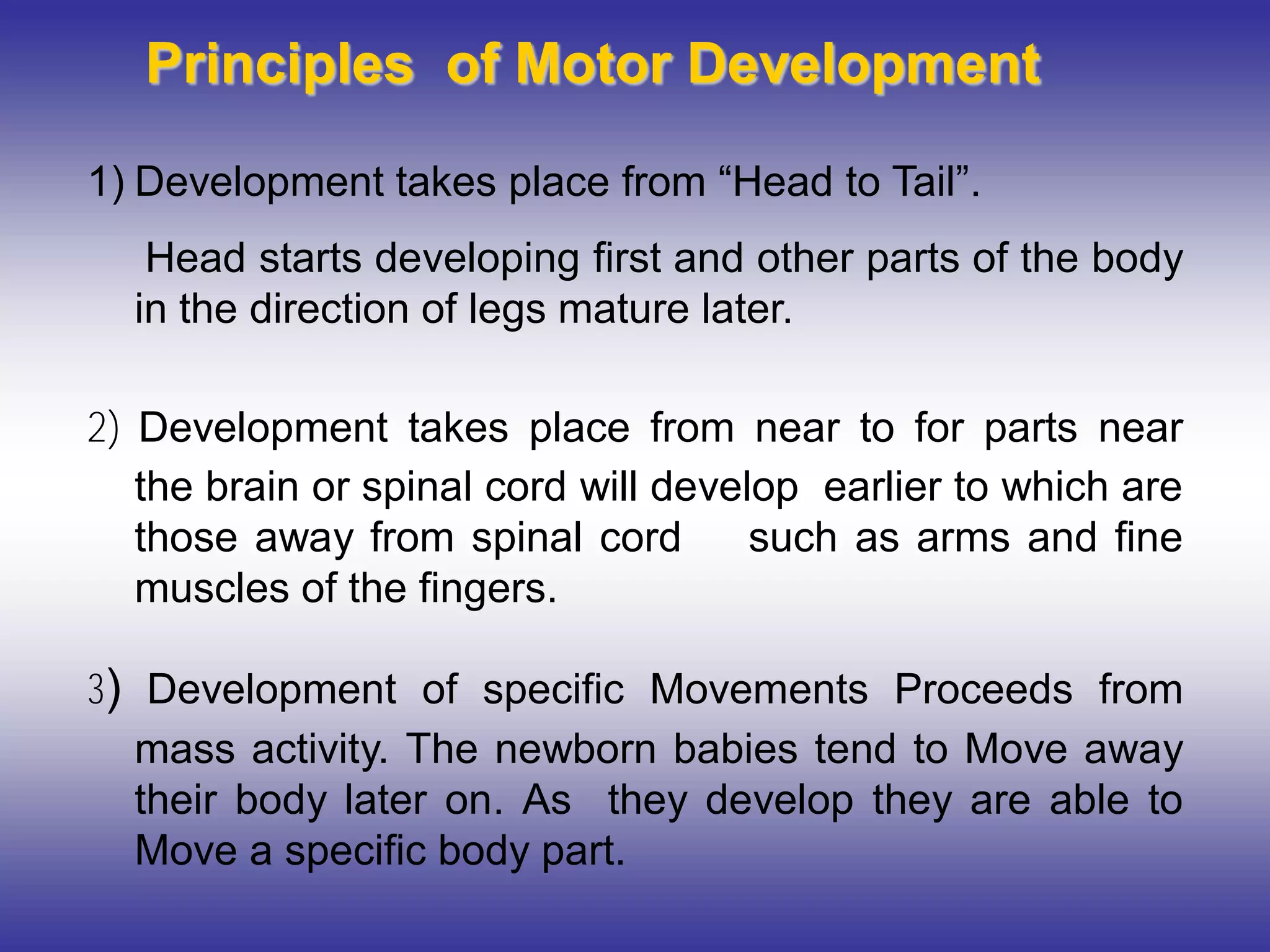 Principles of Motor Development

1) Development takes place from “Head to Tail”.

Head starts developing first and other parts of the body in the direction of legs mature later.

2) Development takes place from near to for parts near the brain or spinal cord will develop earlier to which are those away from spinal cord such as arms and fine muscles of the fingers.

3) Development of specific Movements Proceeds from mass activity. The newborn babies tend to Move away their body later on. As they develop they are able to Move a specific body part.